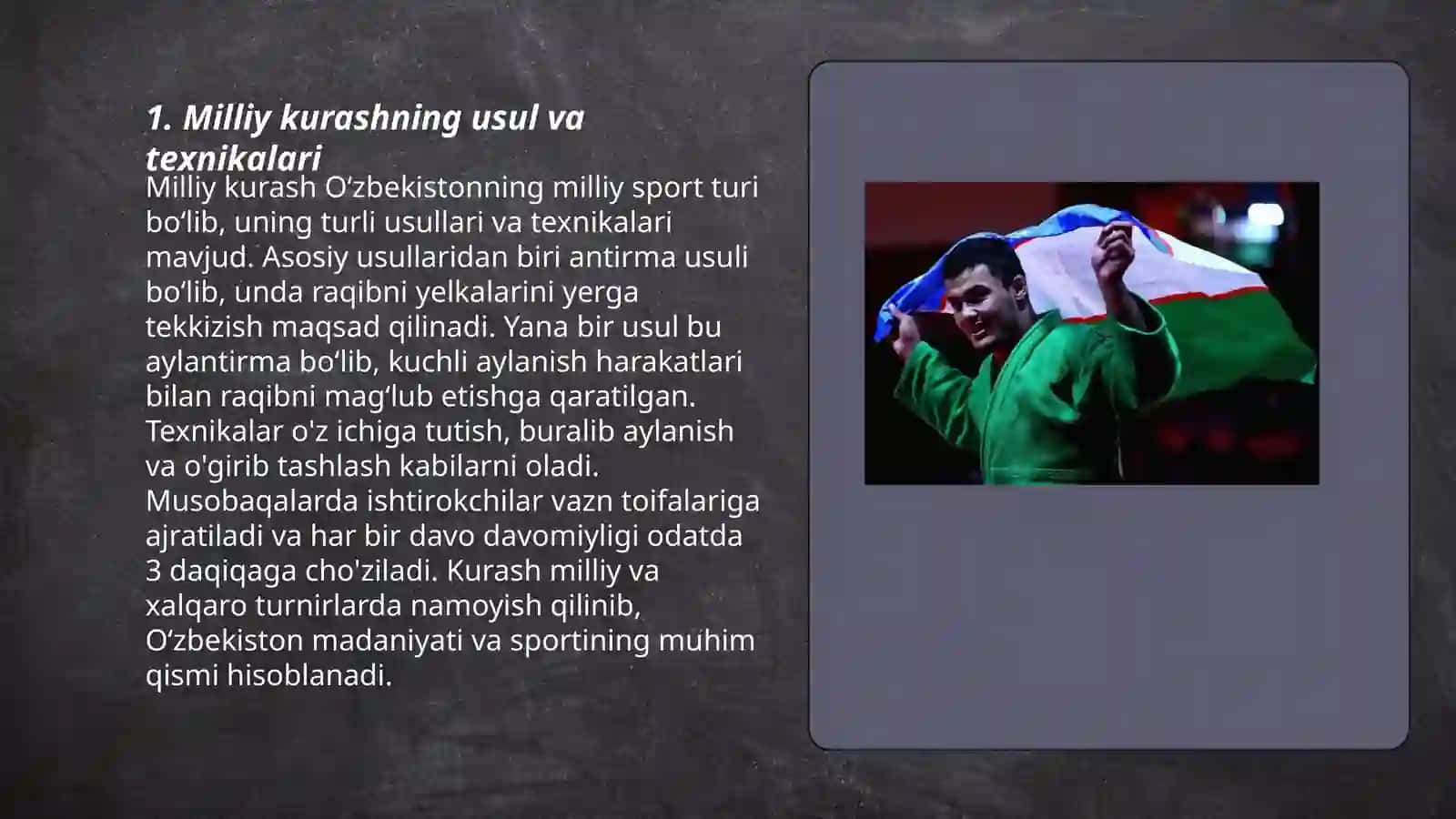 1. Milliy kurashning usul va texnikalari

Milliy kurash O‘zbekistonning milliy sport turi bo‘lib, uning turli usullari va texnikalari mavjud. Asosiy usullaridan biri antirma usuli bo‘lib, unda raqibni yelkalarini yerga tekkizish maqsad qilinadi. Yana bir usul bu aylantirma bo‘lib, kuchli aylanish harakatlari bilan raqibni mag‘lub etishga qaratilgan. Texnikalar o'z ichiga tutish, buralib aylanish va o'girib tashlash kabilarni oladi. Musobaqalarda ishtirokchilar vazn toifalariga ajratiladi va har bir davo davomiyligi odatda 3 daqiqaga cho'ziladi. Kurash milliy va xalqaro turnirlarda namoyish qilinib, O‘zbekiston madaniyati va sportining muhim qismi hisoblanadi.